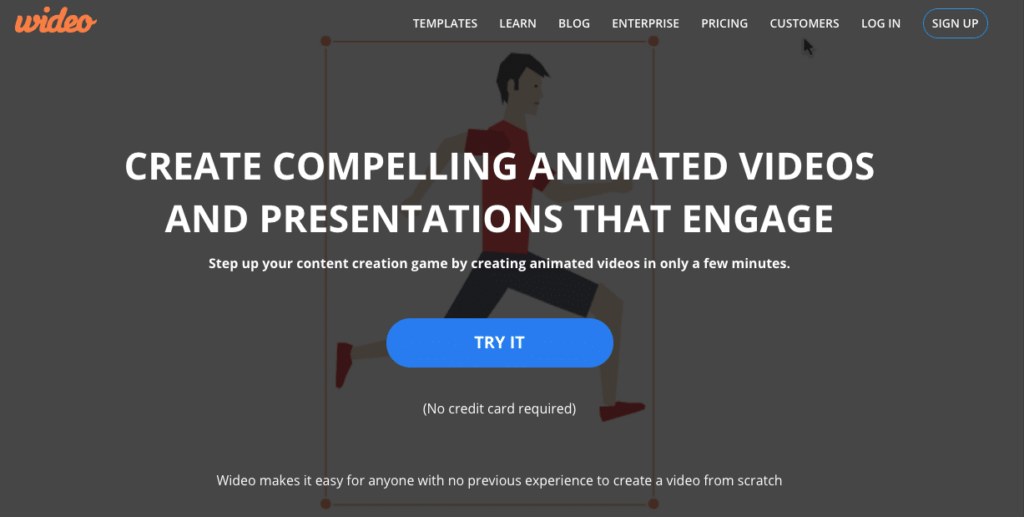 wideo

TEMPLATES LEARN BLOG ENTERPRISE PRICING CUSTOMERS LOG IN SIGN UP

CREATE COMPELLING ANIMATED VIDEOS AND PRESENTATIONS THAT ENGAGE

Step up your content creation game by creating animated videos in only a few minutes.

TRY IT

(No credit card required)

Wideo makes it easy for anyone with no previous experience to create a video from scratch